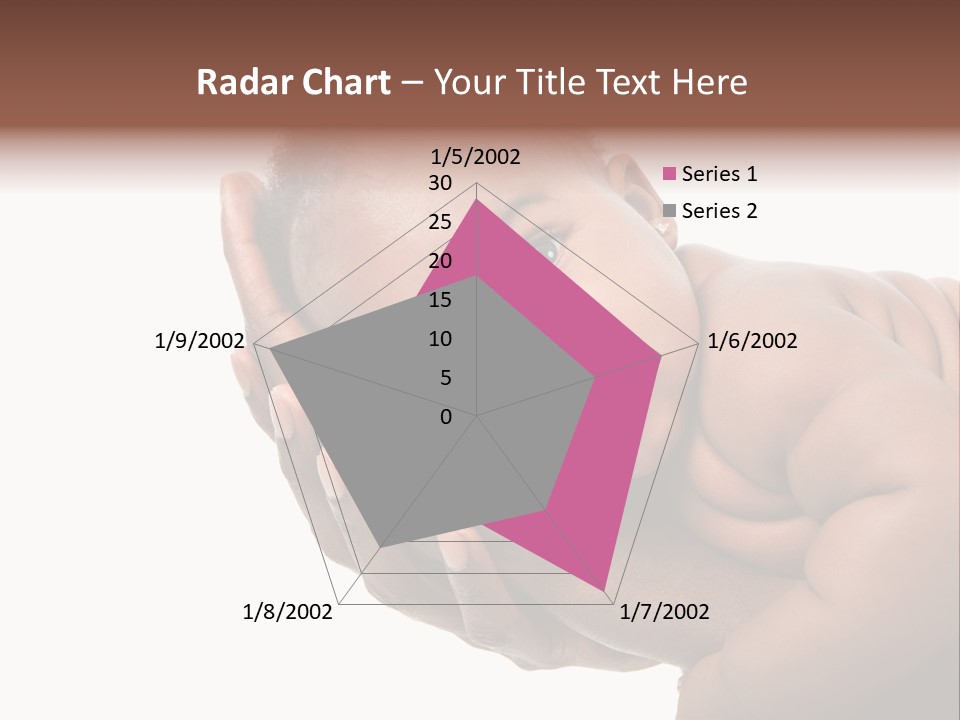 Radar Chart – Your Title Text Here

1/5/2002
30
25
20
15
10
5
0
1/6/2002
1/7/2002
1/8/2002
1/9/2002

Series 1
Series 2